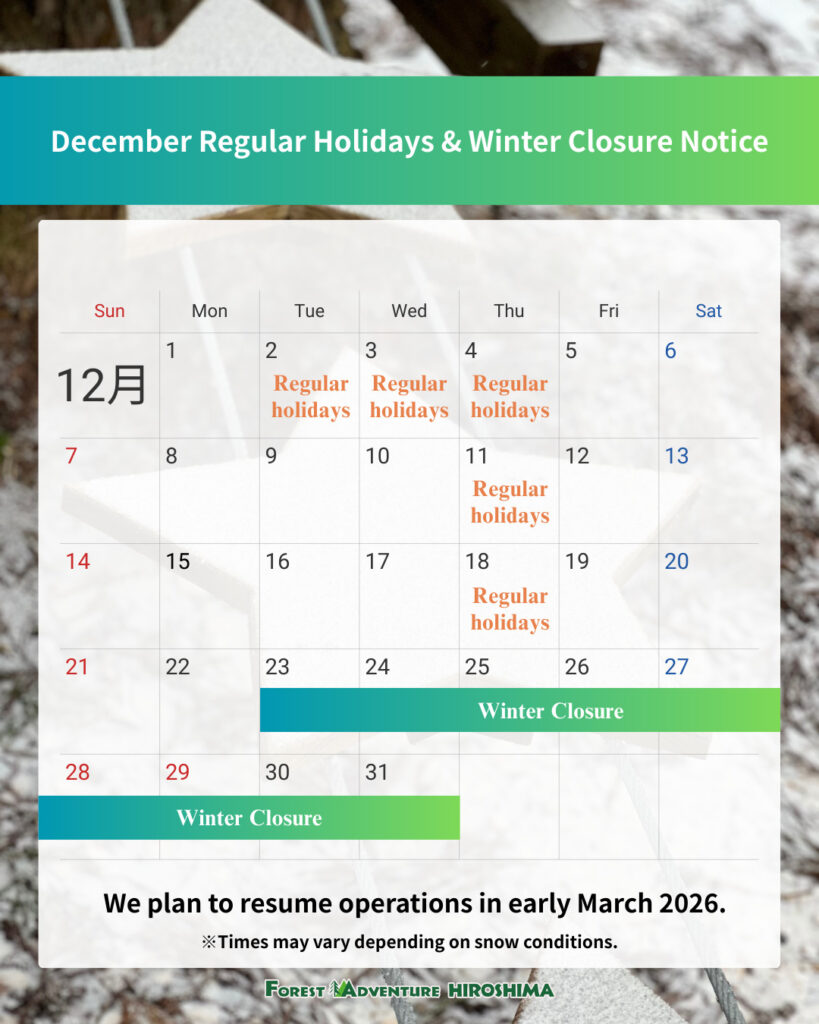 December Regular Holidays & Winter Closure Notice

| Sun | Mon | Tue | Wed | Thu | Fri | Sat |
|---|---|---|---|---|---|---|
| 12月 | 1 | 2 Regular holidays | 3 Regular holidays | 4 Regular holidays | 5 | 6 |
| 7 | 8 | 9 | 10 | 11 Regular holidays | 12 | 13 |
| 14 | 15 | 16 | 17 | 18 Regular holidays | 19 | 20 |
| 21 | 22 | 23 Winter Closure | 24 | 25 | 26 | 27 |
| 28 Winter Closure | 29 | 30 | 31 | | | |

We plan to resume operations in early March 2026.

※Times may vary depending on snow conditions.

FOREST ADVENTURE HIROSHIMA